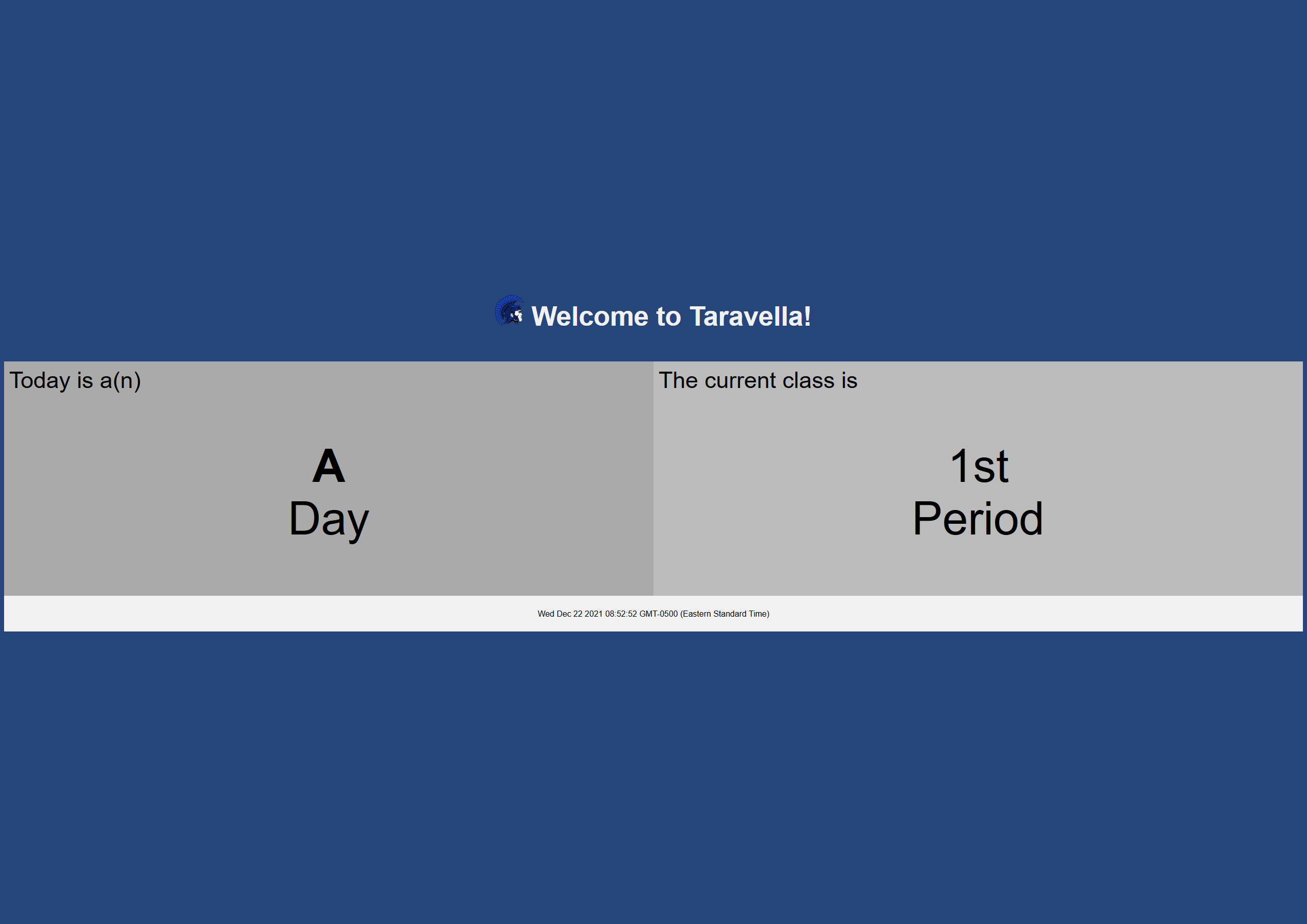 Welcome to Taravella!

Today is a(n)

A
Day

The current class is

1st
Period

Wed Dec 22 2021 08:52:52 GMT-0500 (Eastern Standard Time)